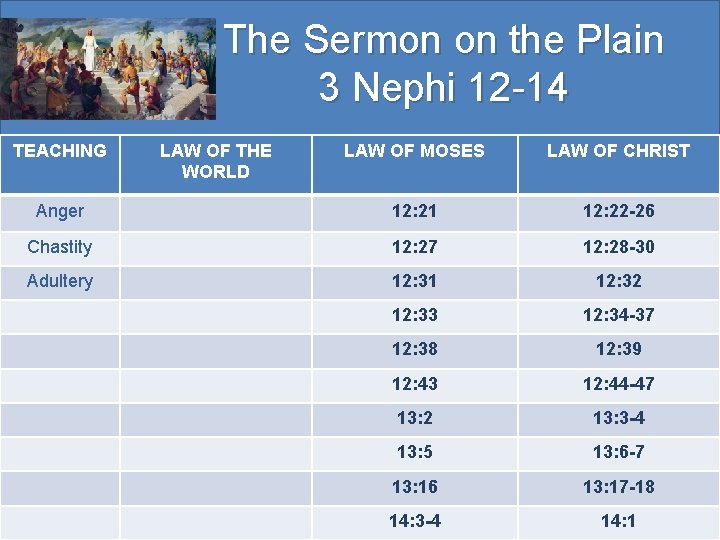 The Sermon on the Plain
3 Nephi 12-14

| TEACHING | LAW OF THE WORLD | LAW OF MOSES | LAW OF CHRIST |
|---|---|---|---|
| Anger | | 12:21 | 12:22-26 |
| Chastity | | 12:27 | 12:28-30 |
| Adultery | | 12:31 | 12:32 |
| | | 12:33 | 12:34-37 |
| | | 12:38 | 12:39 |
| | | 12:43 | 12:44-47 |
| | | 13:2 | 13:3-4 |
| | | 13:5 | 13:6-7 |
| | | 13:16 | 13:17-18 |
| | | 14:3-4 | 14:1 |